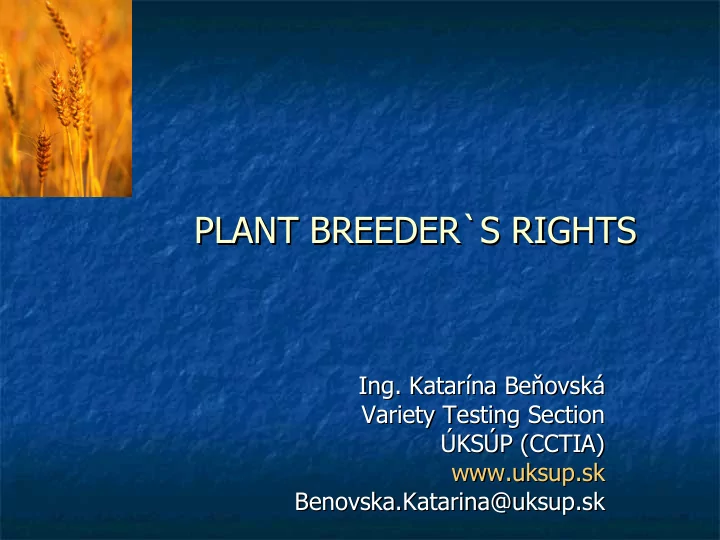 PLANT BREEDER`S RIGHTS

Ing. Katarína Beňovská
Variety Testing Section
ÚKSÚP (CCTIA)
www.uksup.sk
Benovska.Katarina@uksup.sk